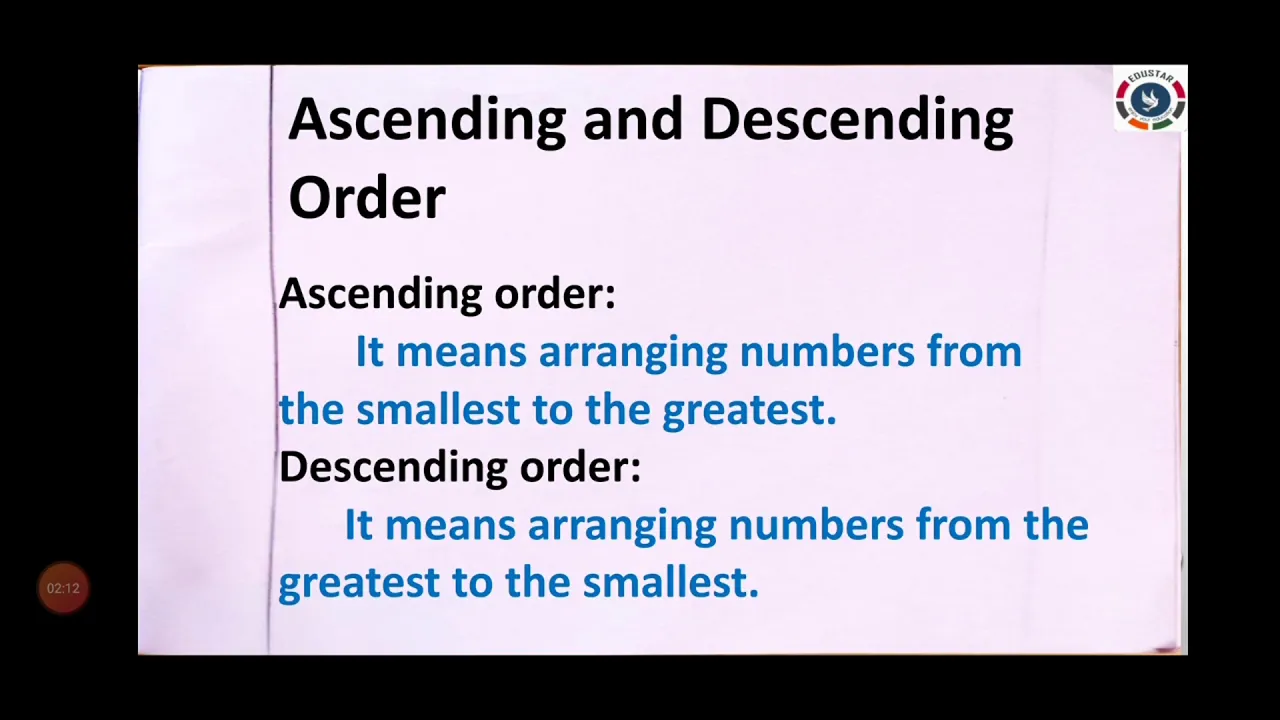 EDUSTAR

Ascending and Descending Order

Ascending order:

It means arranging numbers from the smallest to the greatest.

Descending order:

It means arranging numbers from the greatest to the smallest.

02:12